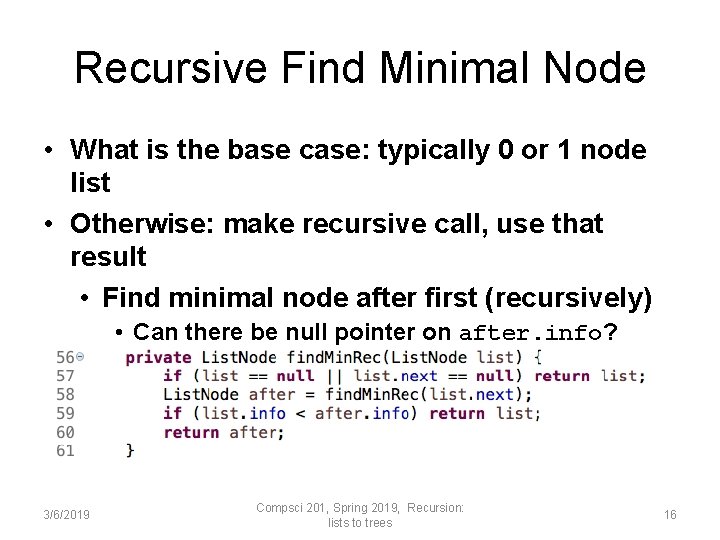 Recursive Find Minimal Node

• What is the base case: typically 0 or 1 node list
• Otherwise: make recursive call, use that result
  • Find minimal node after first (recursively)
    • Can there be null pointer on after.info?

56 private ListNode findMinRec(ListNode list) {
57 if (list == null || list.next == null) return list;
58 ListNode after = findMinRec(list.next);
59 if (list.info < after.info) return list;
60 return after;
61 }

3/6/2019

Compsci 201, Spring 2019, Recursion: lists to trees

16